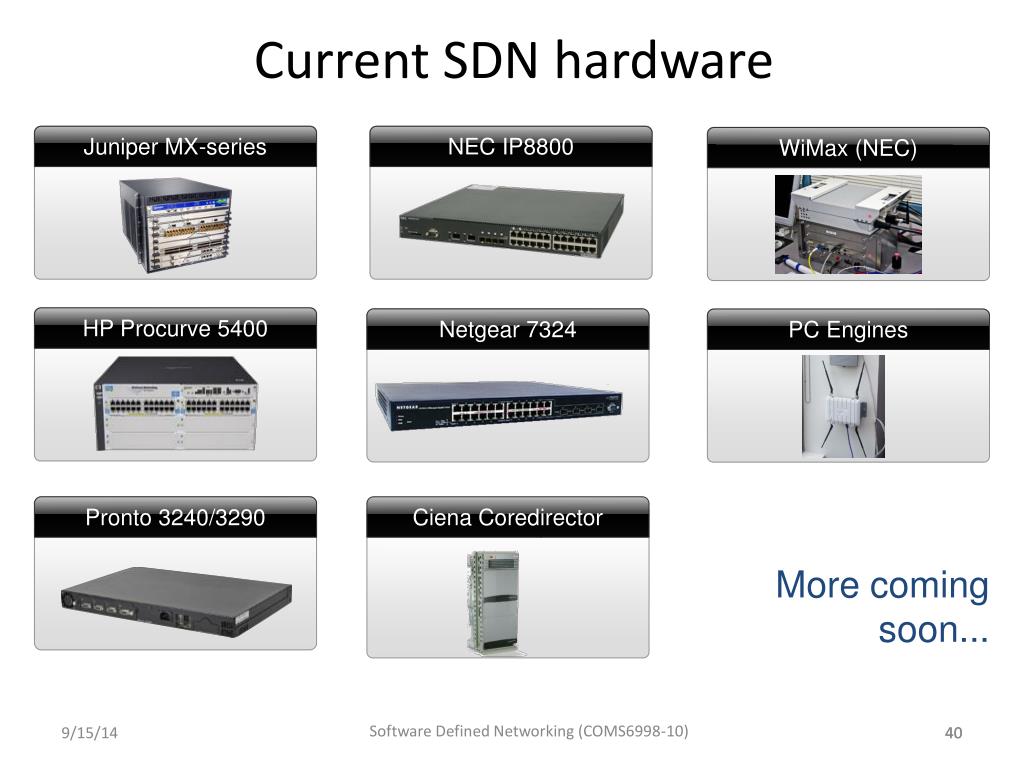 Current SDN hardware

Juniper MX-series

NEC IP8800

WiMax (NEC)

HP Procurve 5400

Netgear 7324

PC Engines

Pronto 3240/3290

Ciena Coredirector

More coming soon...

9/15/14

Software Defined Networking (COMS6998-10)

40